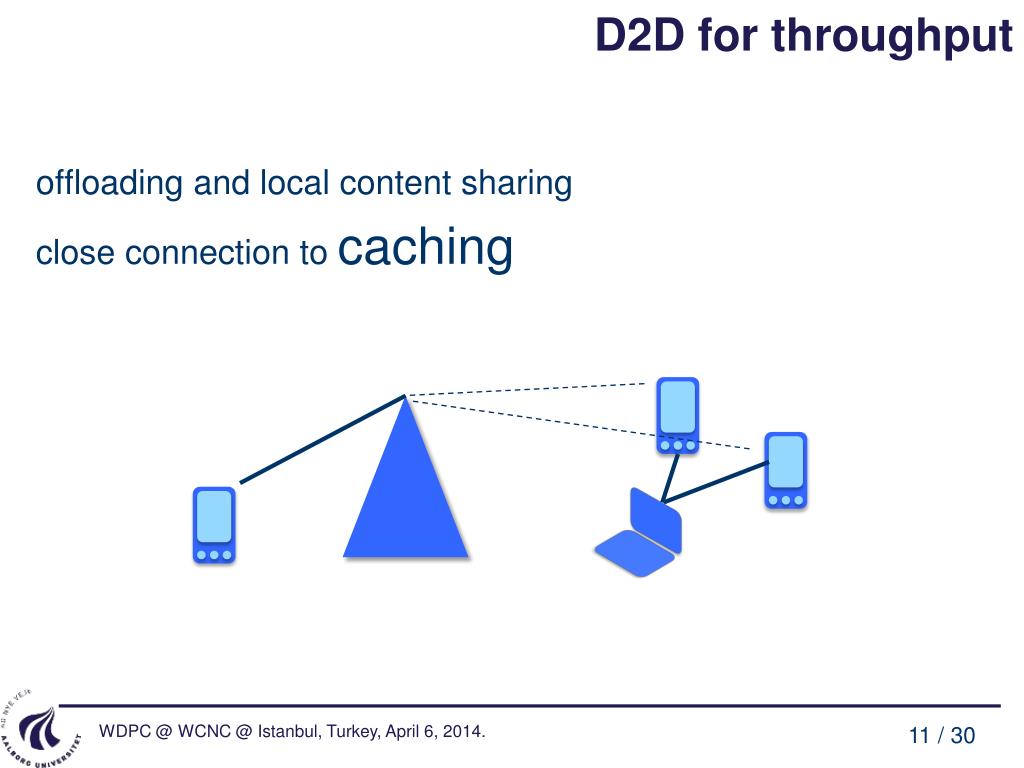 D2D for throughput

offloading and local content sharing

close connection to caching

AALBORG UNIVERSITET

WDPC @ WCNC @ Istanbul, Turkey, April 6, 2014.

11 / 30